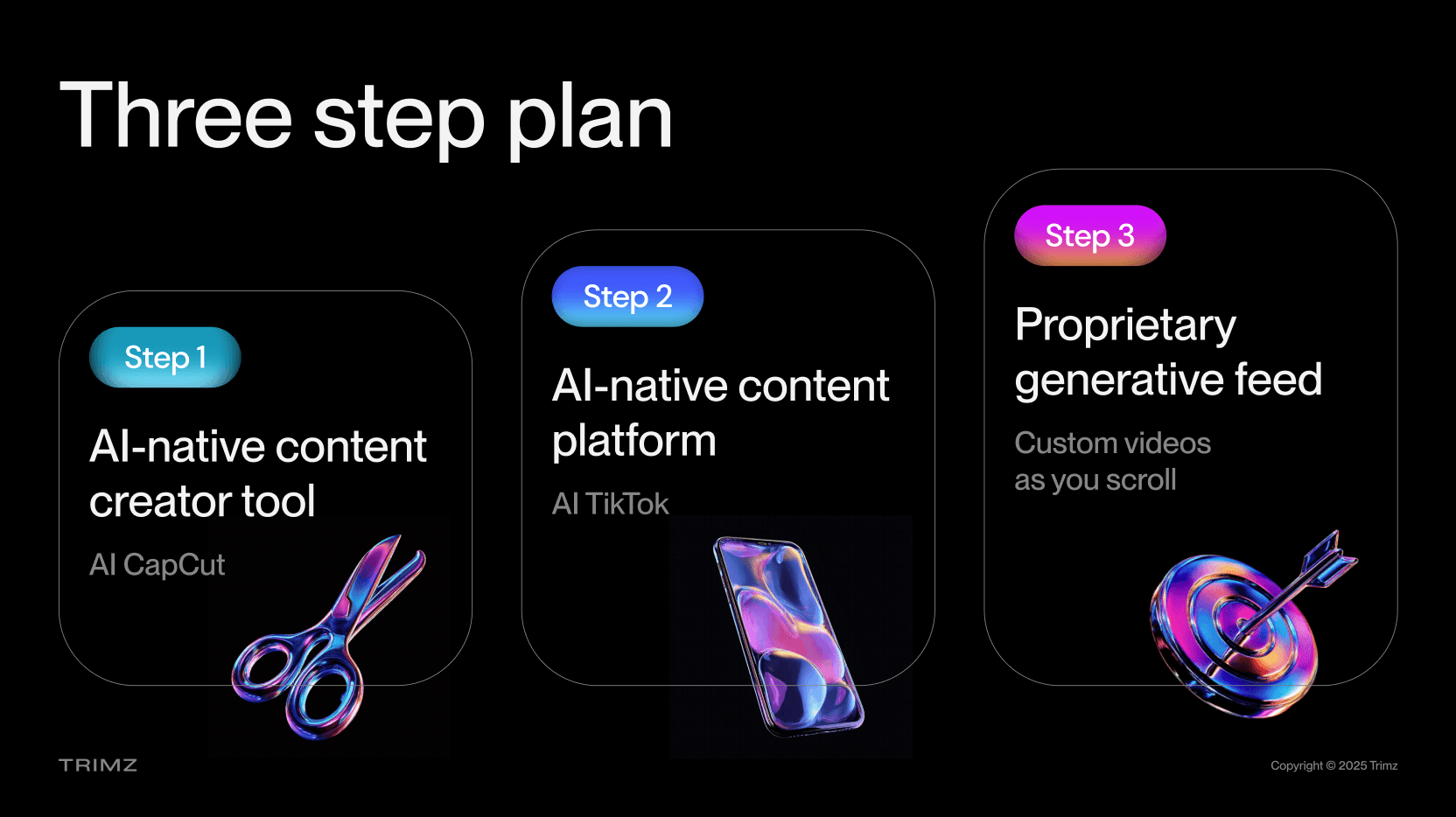 Three step plan

Step 1

AI-native content creator tool

AI CapCut

Step 2

AI-native content platform

AI TikTok

Step 3

Proprietary generative feed

Custom videos as you scroll

TRIMZ

Copyright © 2025 Trimz